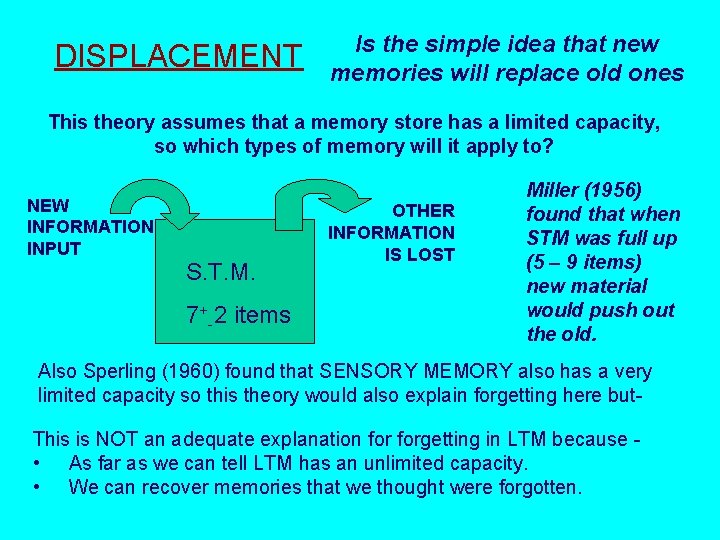 DISPLACEMENT

Is the simple idea that new memories will replace old ones

This theory assumes that a memory store has a limited capacity, so which types of memory will it apply to?

NEW INFORMATION INPUT

S.T.M.

$7^{+}_{-}2$ items

OTHER INFORMATION IS LOST

Miller (1956) found that when STM was full up (5 – 9 items) new material would push out the old.

Also Sperling (1960) found that SENSORY MEMORY also has a very limited capacity so this theory would also explain forgetting here but-

This is NOT an adequate explanation for forgetting in LTM because -
• As far as we can tell LTM has an unlimited capacity.
• We can recover memories that we thought were forgotten.